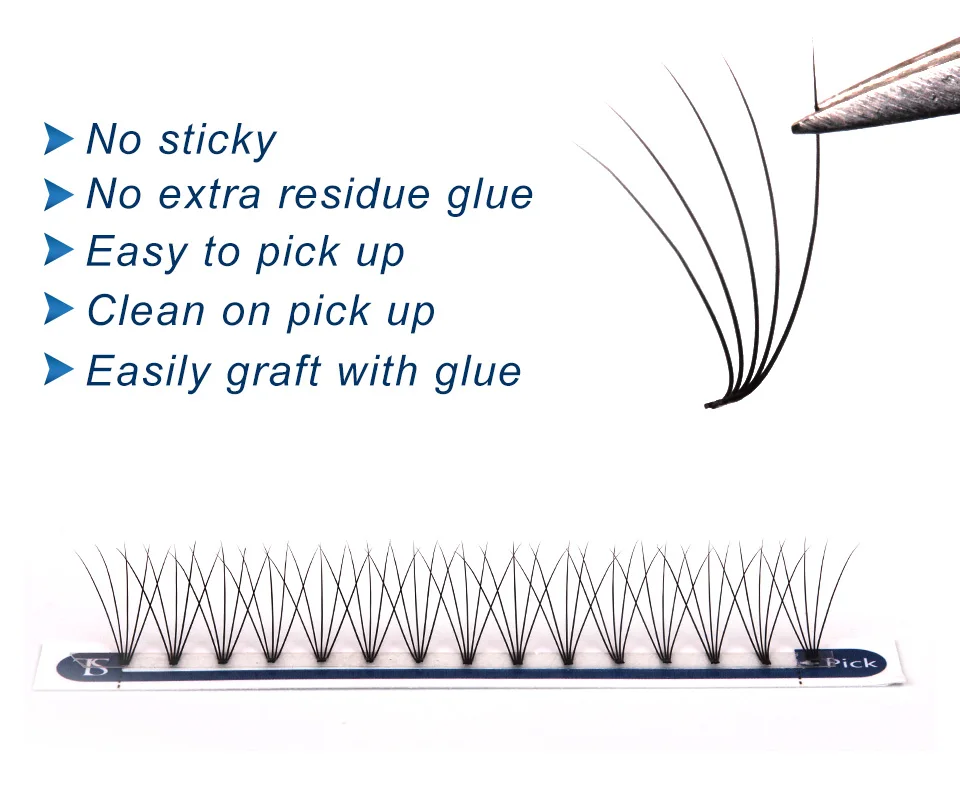 No sticky
No extra residue glue
Easy to pick up
Clean on pick up
Easily graft with glue

TS

Pick